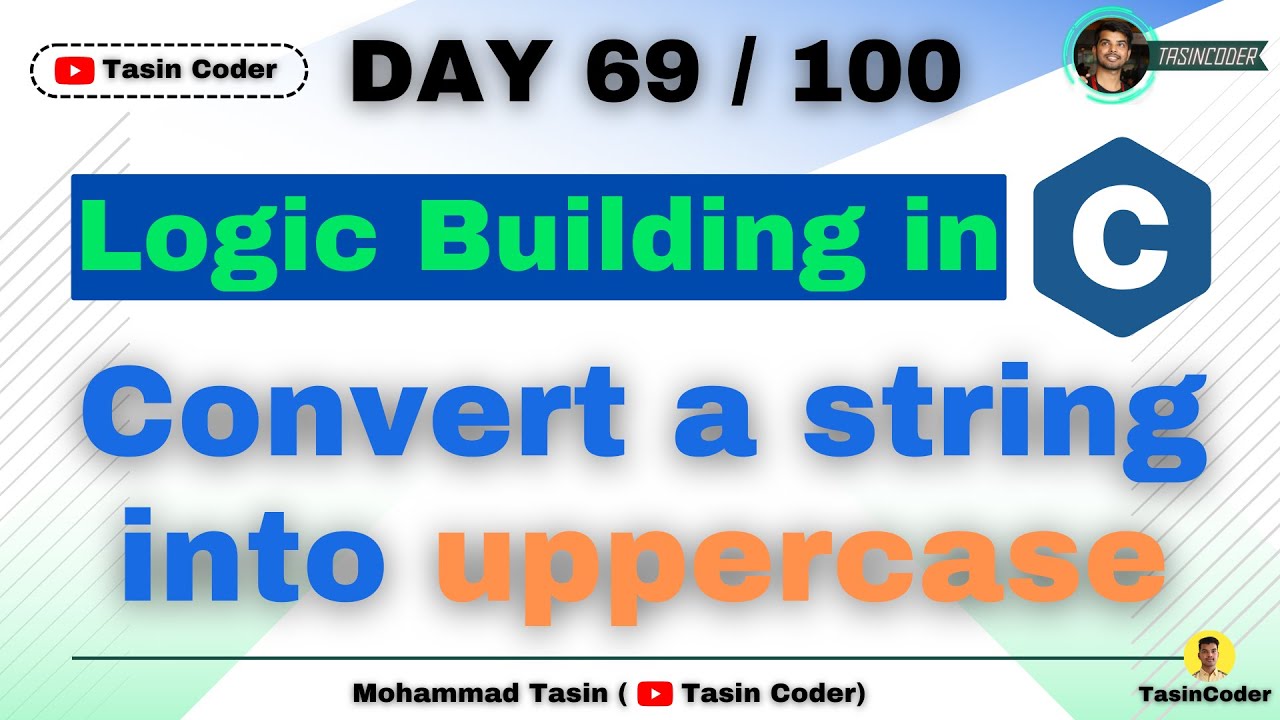 Tasin Coder

DAY 69 / 100

TASINCODER

Logic Building in

C

Convert a string into uppercase

Mohammad Tasin ( Tasin Coder)

TasinCoder